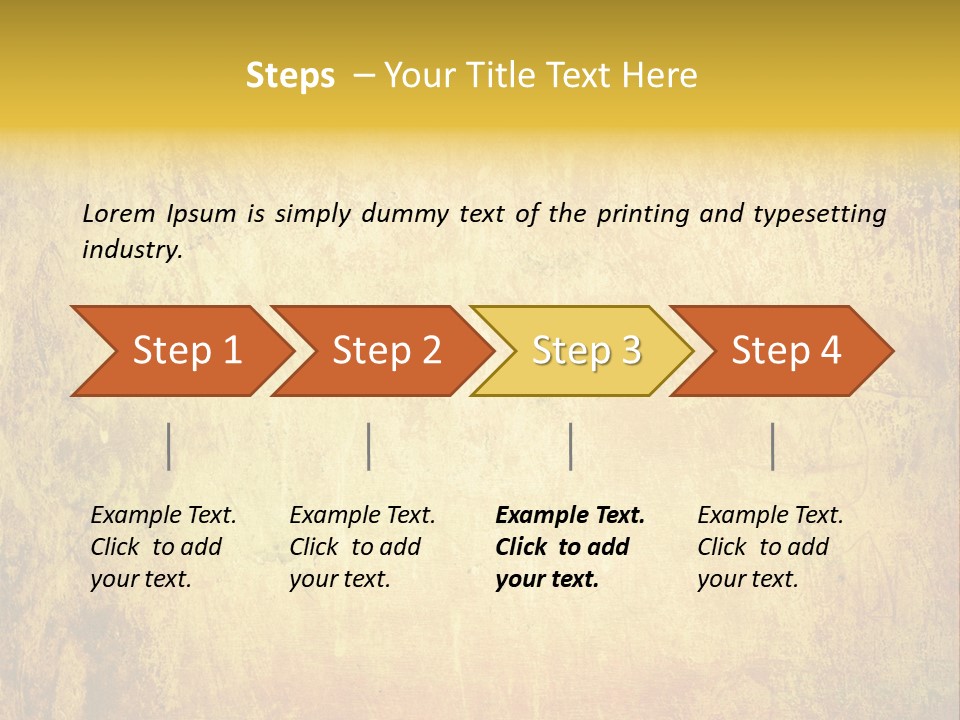 Steps – Your Title Text Here

Lorem Ipsum is simply dummy text of the printing and typesetting industry.

Step 1

Step 2

Step 3

Step 4

Example Text. Click to add your text.

Example Text. Click to add your text.

Example Text. Click to add your text.

Example Text. Click to add your text.